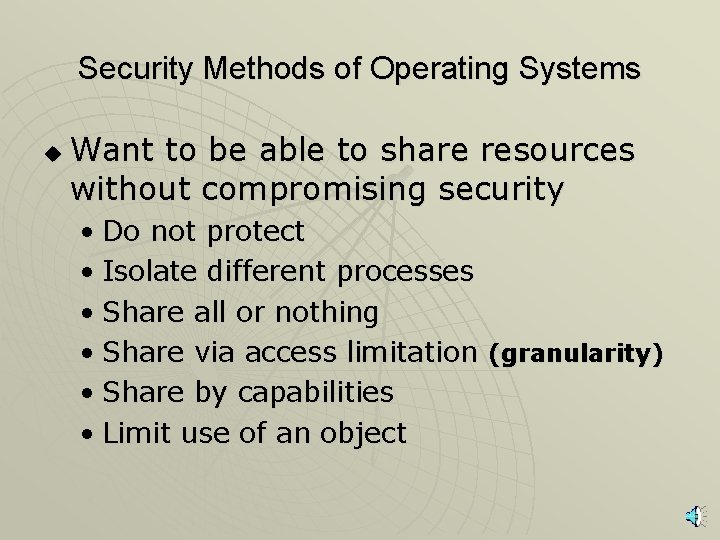 Security Methods of Operating Systems

◆ Want to be able to share resources without compromising security

• Do not protect
• Isolate different processes
• Share all or nothing
• Share via access limitation (granularity)
• Share by capabilities
• Limit use of an object